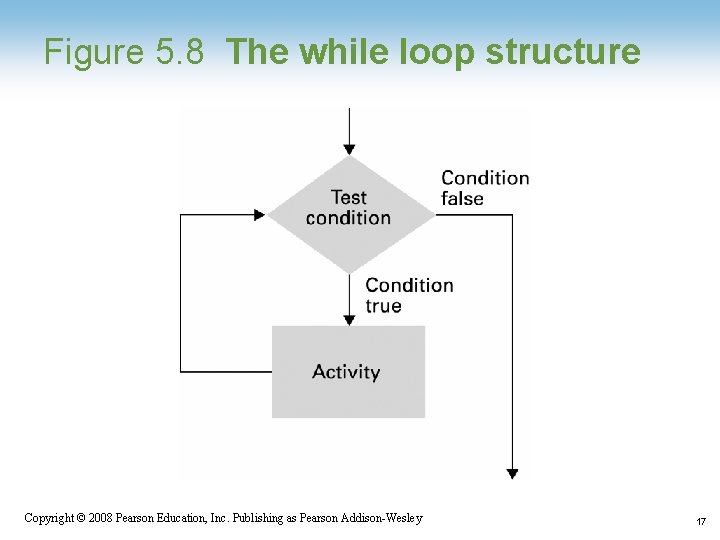 Figure 5.8 The while loop structure

Test condition

Condition false

Condition true

Activity

Copyright © 2008 Pearson Education, Inc. Publishing as Pearson Addison-Wesley

17